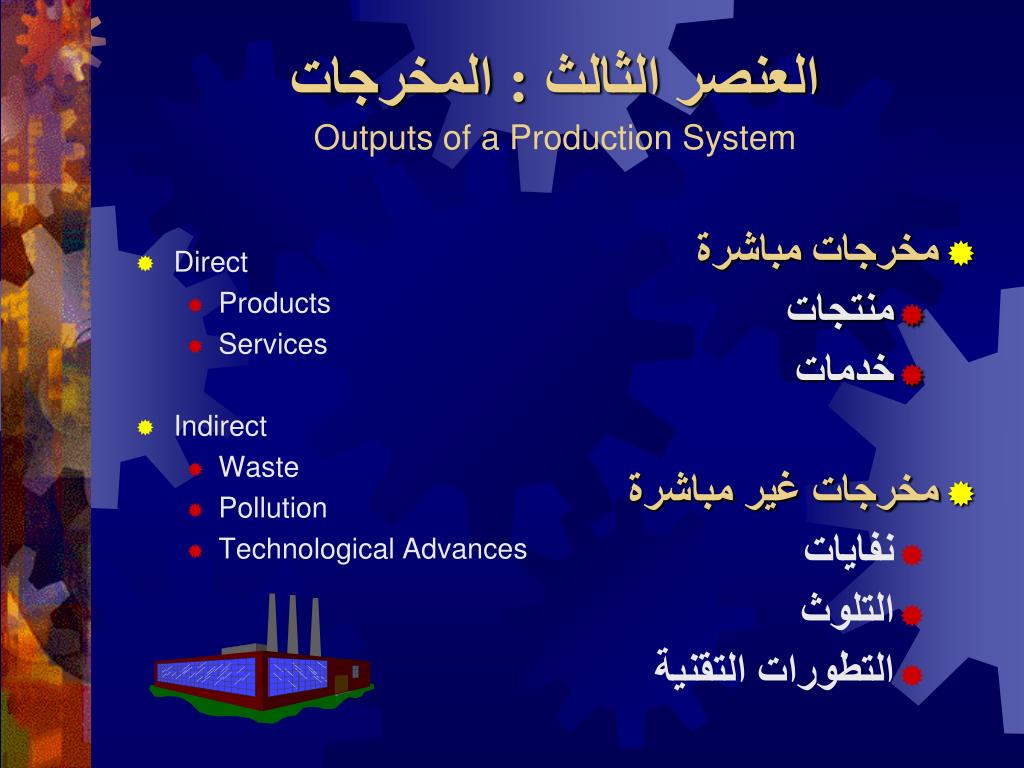 العنصر الثالث : المخرجات
Outputs of a Production System

Direct
Products
Services

Indirect
Waste
Pollution
Technological Advances

مخرجات مباشرة
منتجات
خدمات

مخرجات غير مباشرة
نفايات
التلوث
التطورات التقنية